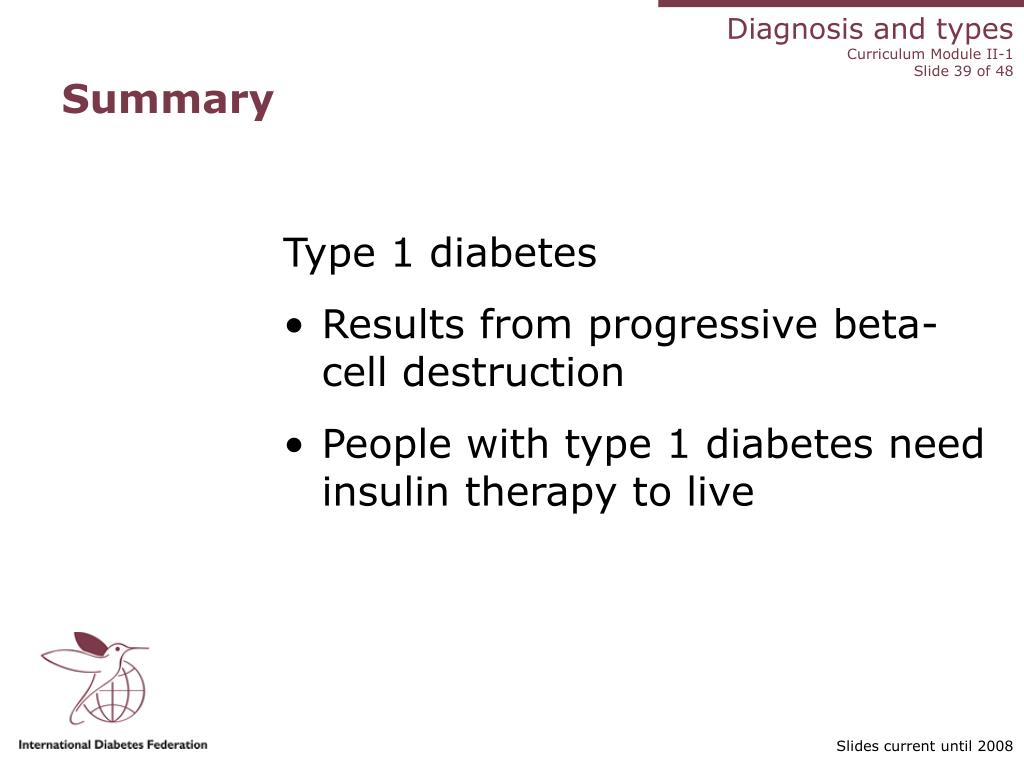 Diagnosis and types
Curriculum Module II-1
Slide 39 of 48

Summary

Type 1 diabetes

• Results from progressive beta-cell destruction

• People with type 1 diabetes need insulin therapy to live

International Diabetes Federation

Slides current until 2008